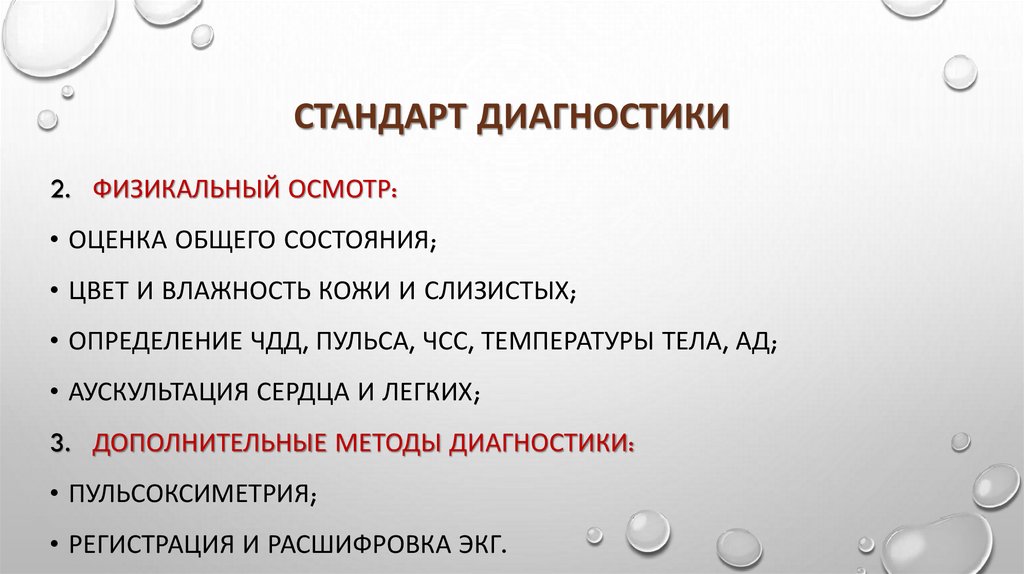 СТАНДАРТ ДИАГНОСТИКИ

2. ФИЗИКАЛЬНЫЙ ОСМОТР:

• ОЦЕНКА ОБЩЕГО СОСТОЯНИЯ;

• ЦВЕТ И ВЛАЖНОСТЬ КОЖИ И СЛИЗИСТЫХ;

• ОПРЕДЕЛЕНИЕ ЧДД, ПУЛЬСА, ЧСС, ТЕМПЕРАТУРЫ ТЕЛА, АД;

• АУСКУЛЬТАЦИЯ СЕРДЦА И ЛЕГКИХ;

3. ДОПОЛНИТЕЛЬНЫЕ МЕТОДЫ ДИАГНОСТИКИ:

• ПУЛЬСОКСИМЕТРИЯ;

• РЕГИСТРАЦИЯ И РАСШИФРОВКА ЭКГ.